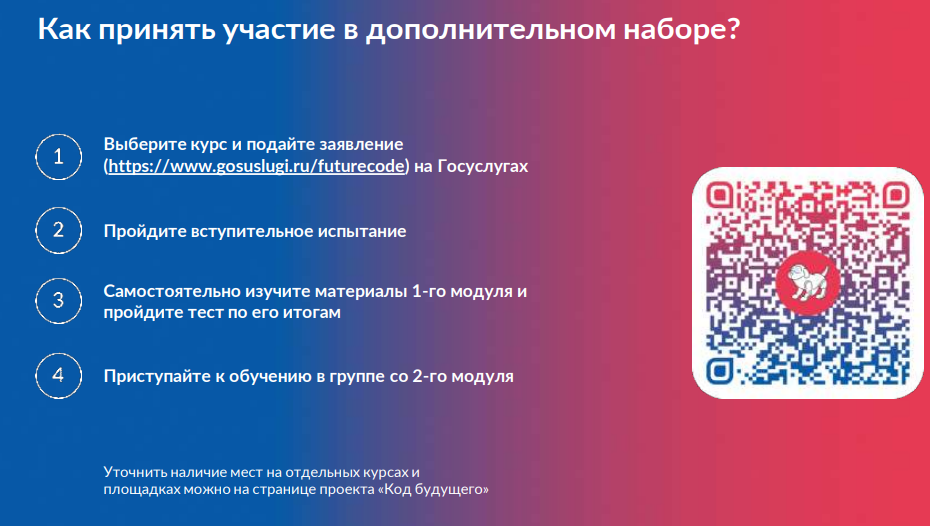 Как принять участие в дополнительном наборе?

1

Выберите курс и подайте заявление (https://www.gosuslugi.ru/futurecode) на Госуслугах

2

Пройдите вступительное испытание

3

Самостоятельно изучите материалы 1-го модуля и пройдите тест по его итогам

4

Приступайте к обучению в группе со 2-го модуля

Уточнить наличие мест на отдельных курсах и площадках можно на странице проекта «Код будущего»